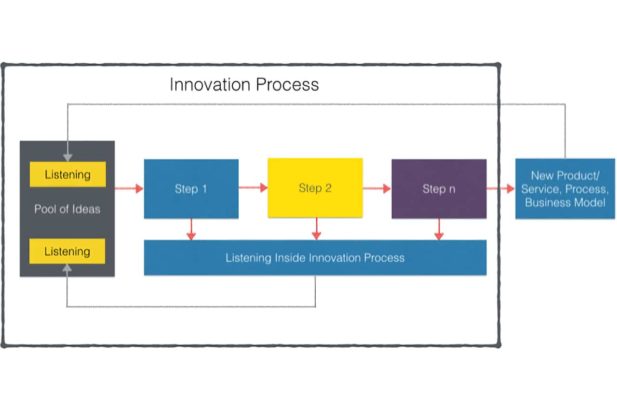 Innovation Process

Listening

Pool of Ideas

Listening

Step 1

Step 2

Step n

New Product/ Service, Process, Business Model

Listening Inside Innovation Process